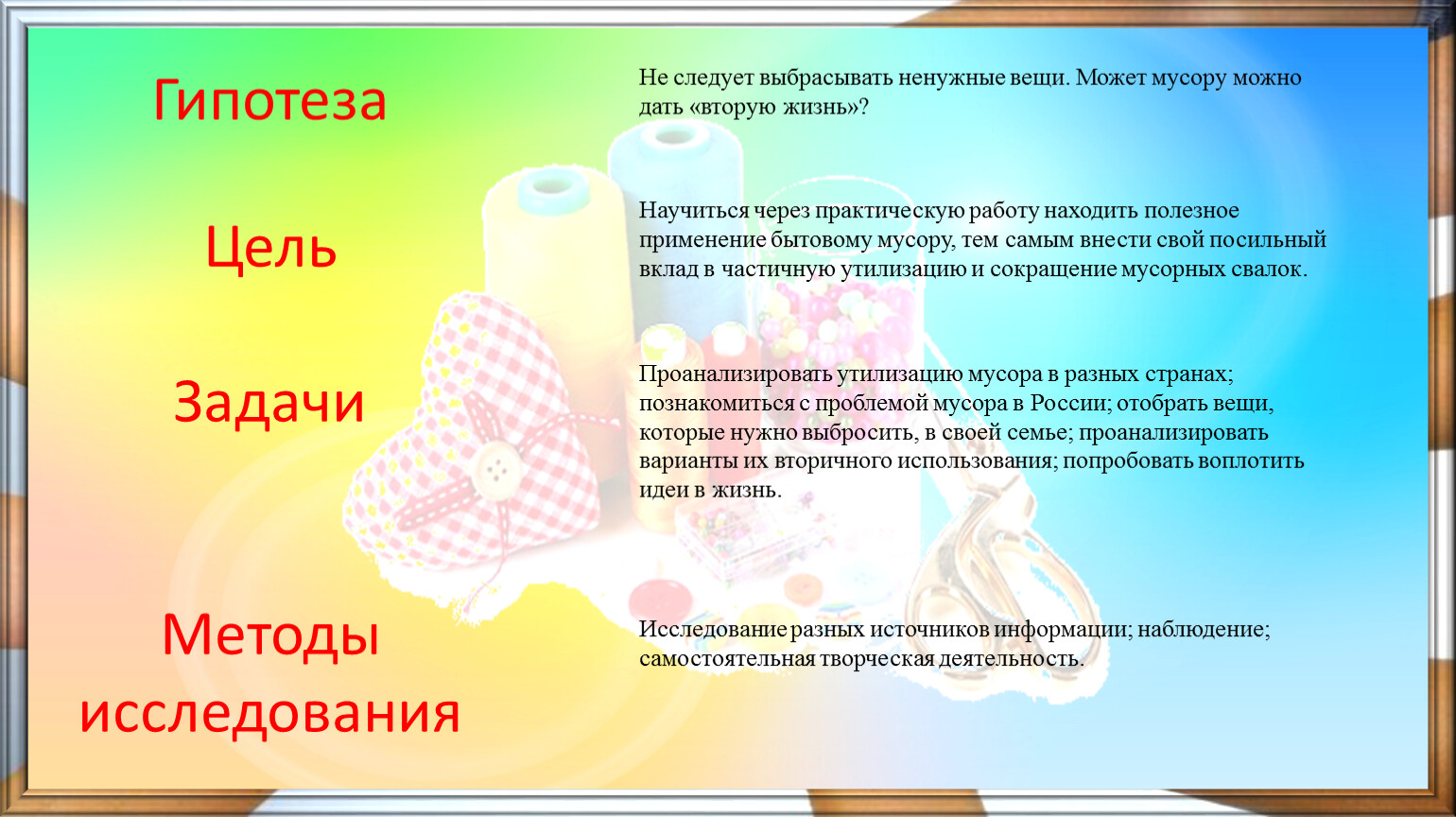 Гипотеза

Не следует выбрасывать ненужные вещи. Может мусору можно дать «вторую жизнь»?

Цель

Научиться через практическую работу находить полезное применение бытовому мусору, тем самым внести свой посильный вклад в частичную утилизацию и сокращение мусорных свалок.

Задачи

Проанализировать утилизацию мусора в разных странах; познакомиться с проблемой мусора в России; отобрать вещи, которые нужно выбросить, в своей семье; проанализировать варианты их вторичного использования; попробовать воплотить идеи в жизнь.

Методы исследования

Исследование разных источников информации; наблюдение; самостоятельная творческая деятельность.